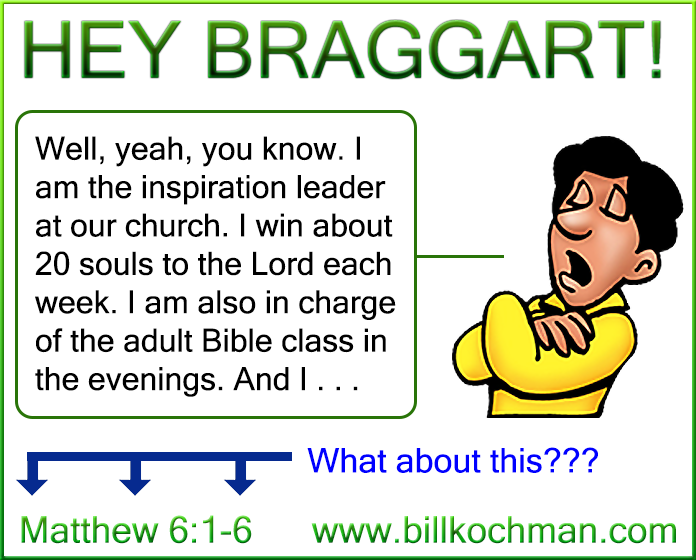 HEY BRAGGART!

Well, yeah, you know. I am the inspiration leader at our church. I win about 20 souls to the Lord each week. I am also in charge of the adult Bible class in the evenings. And I . . .

What about this???

Matthew 6:1-6

www.billkochman.com